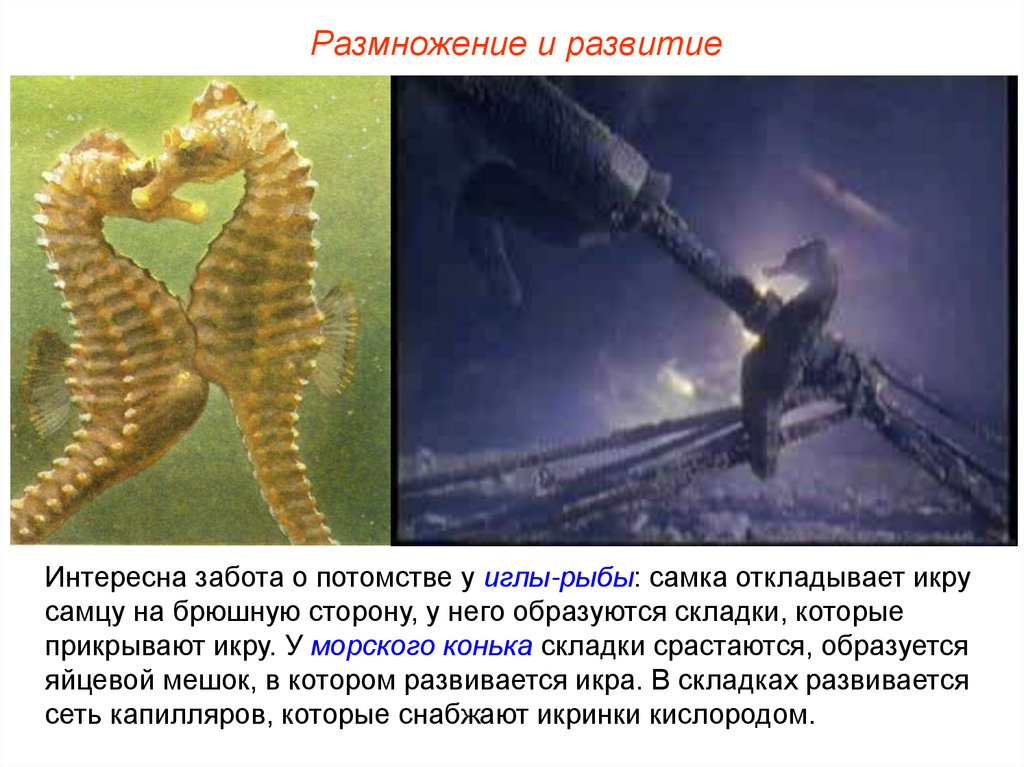 Размножение и развитие

Интересна забота о потомстве у иглы-рыбы: самка откладывает икру самцу на брюшную сторону, у него образуются складки, которые прикрывают икру. У морского конька складки срастаются, образуется яйцевой мешок, в котором развивается икра. В складках развивается сеть капилляров, которые снабжают икринки кислородом.